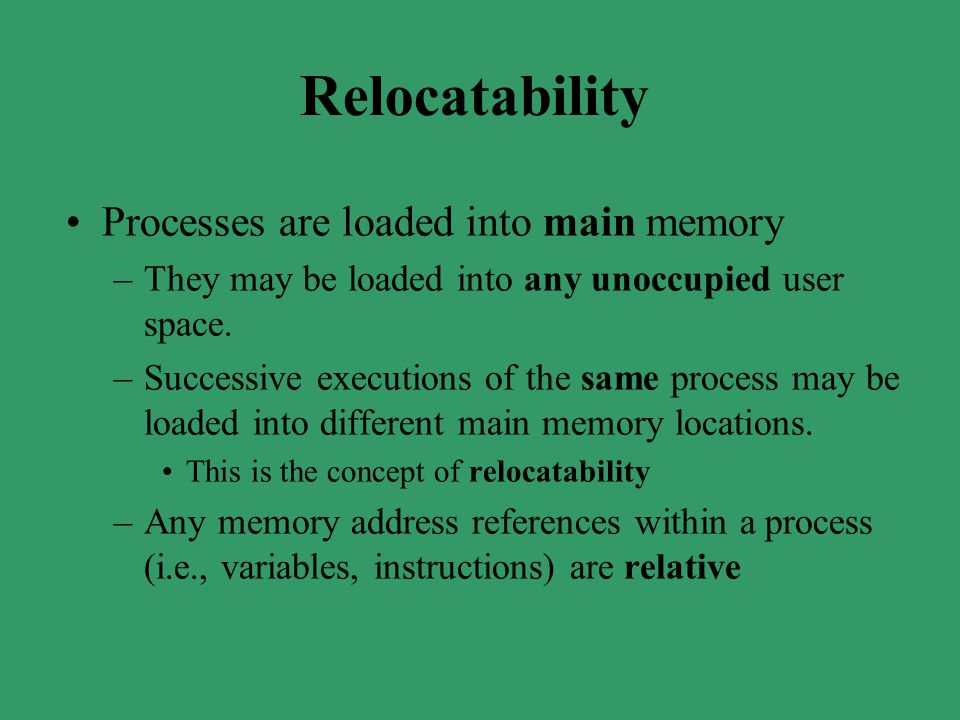 Relocatability

• Processes are loaded into main memory
– They may be loaded into any unoccupied user space.
– Successive executions of the same process may be loaded into different main memory locations.
• This is the concept of relocatability
– Any memory address references within a process (i.e., variables, instructions) are relative